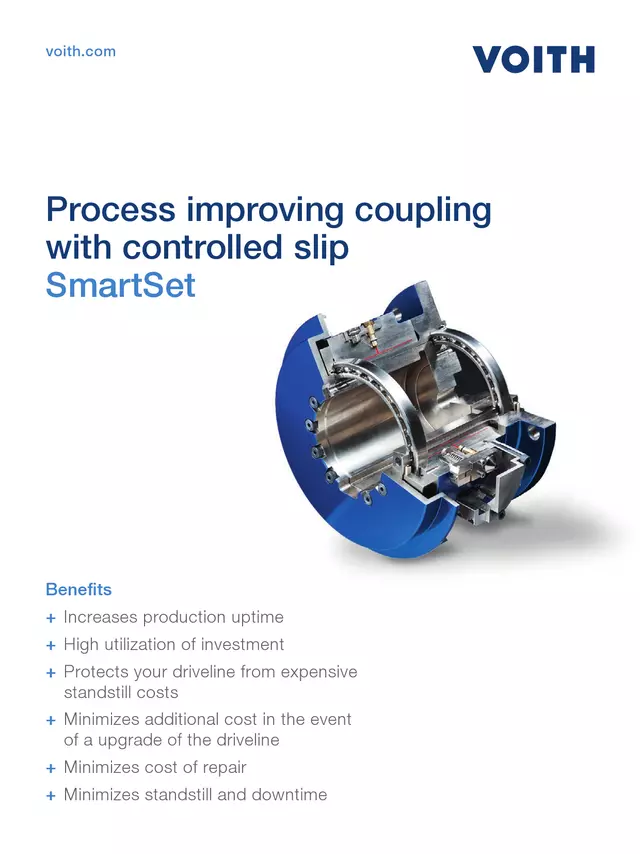 voith.com

VOITH

Process improving coupling with controlled slip
SmartSet

Benefits
+ Increases production uptime
+ High utilization of investment
+ Protects your driveline from expensive standstill costs
+ Minimizes additional cost in the event of a upgrade of the driveline
+ Minimizes cost of repair
+ Minimizes standstill and downtime